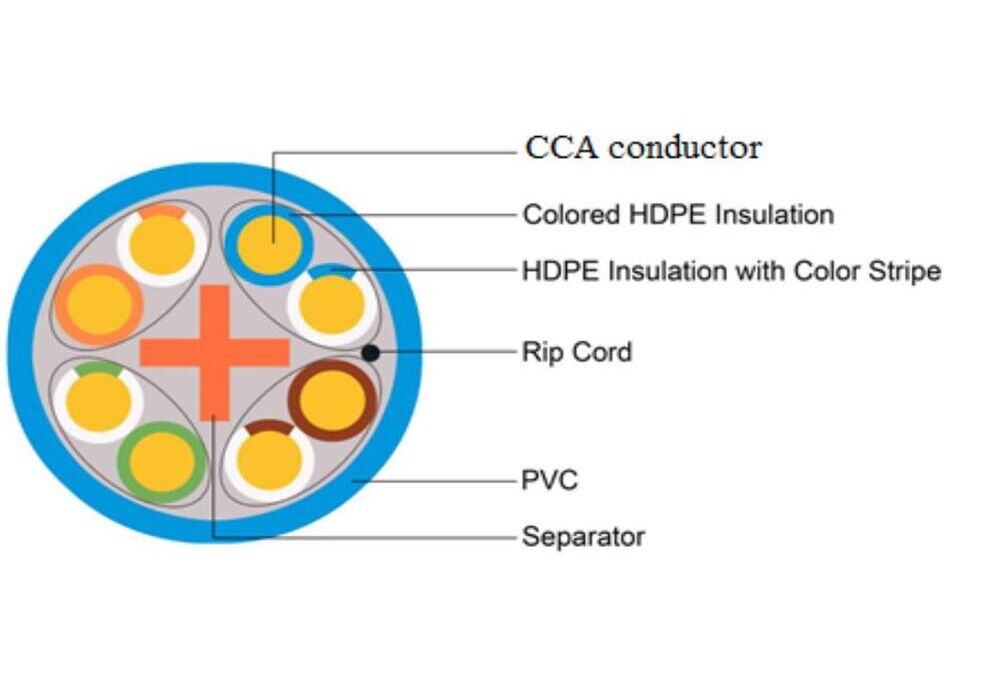 CCA conductor
Colored HDPE Insulation
HDPE Insulation with Color Stripe
Rip Cord
PVC
Separator